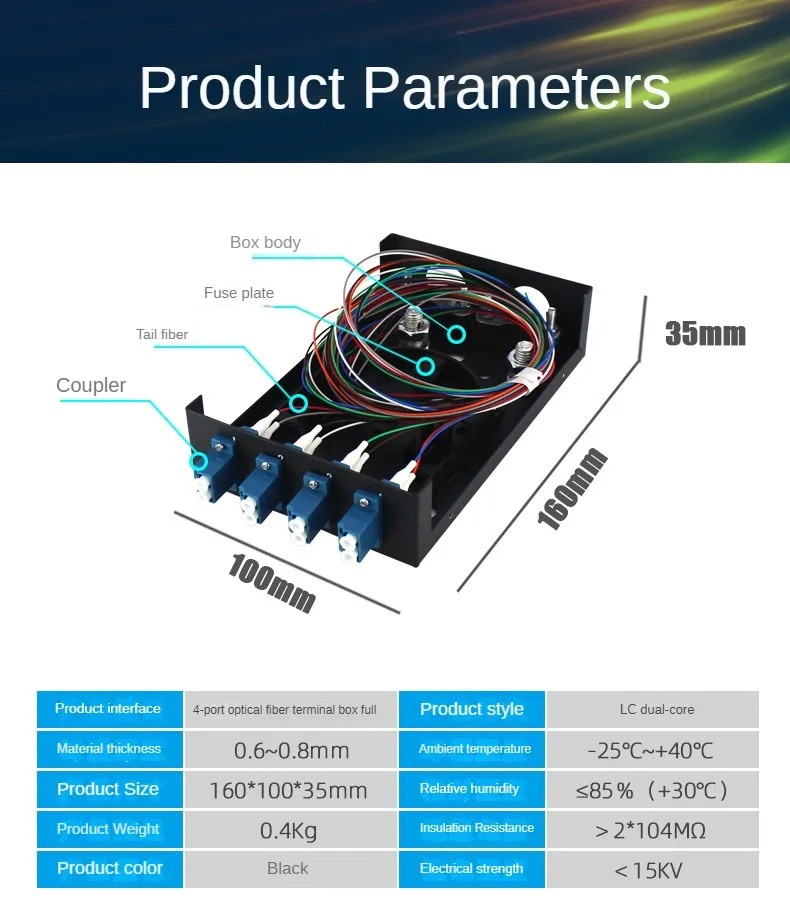 Product Parameters

Box body

Fuse plate

Tail fiber

Coupler

35mm

160mm

100mm

| Product interface | 4-port optical fiber terminal box full | Product style | LC dual-core |
|---|---|---|---|
| Material thickness | 0.6~0.8mm | Ambient temperature | -25℃~+40℃ |
| Product Size | 160*100*35mm | Relative humidity | ≤85%（+30℃） |
| Product Weight | 0.4Kg | Insulation Resistance | ＞2*104MΩ |
| Product color | Black | Electrical strength | ＜15KV |